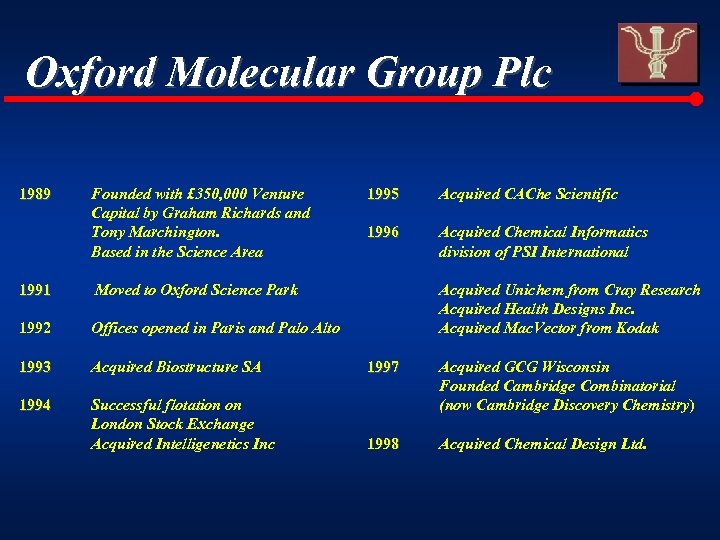 Oxford Molecular Group Plc

1989 Founded with £350,000 Venture Capital by Graham Richards and Tony Marchington.
Based in the Science Area

1991 Moved to Oxford Science Park

1992 Offices opened in Paris and Palo Alto

1993 Acquired Biostructure SA

1994 Successful flotation on London Stock Exchange
Acquired Intelligenetics Inc

1995 Acquired CAChe Scientific

1996 Acquired Chemical Informatics division of PSI International

Acquired Unichem from Cray Research
Acquired Health Designs Inc.
Acquired MacVector from Kodak

1997 Acquired GCG Wisconsin
Founded Cambridge Combinatorial (now Cambridge Discovery Chemistry)

1998 Acquired Chemical Design Ltd.